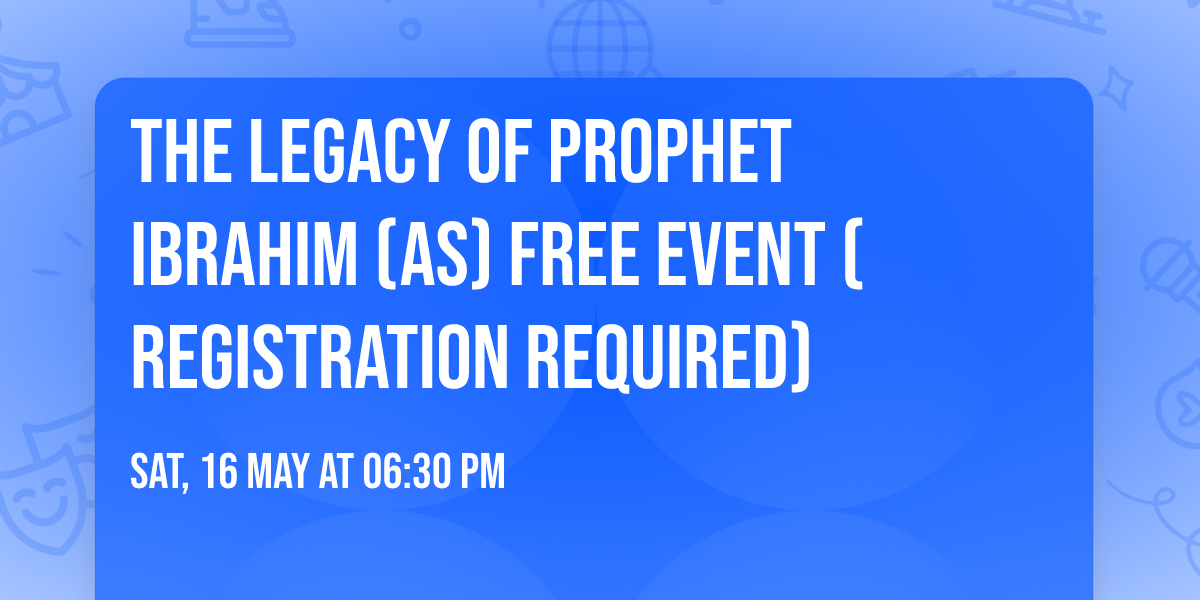 THE LEGACY OF PROPHET IBRAHIM (AS) FREE EVENT ( REGISTRATION REQUIRED)

SAT, 16 MAY AT 06:30 PM